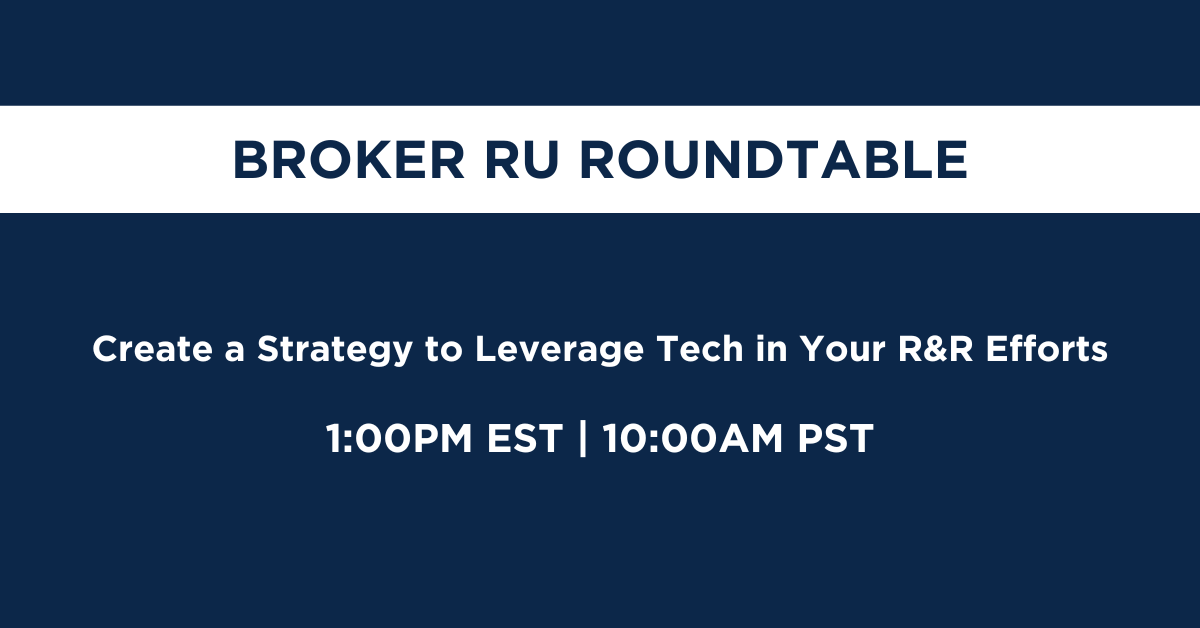 BROKER RU ROUNDTABLE

Create a Strategy to Leverage Tech in Your R&R Efforts

1:00PM EST | 10:00AM PST